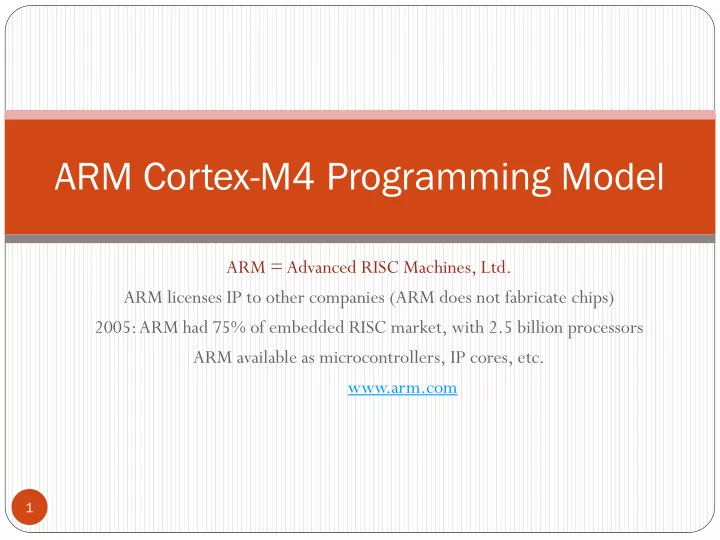 ARM Cortex-M4 Programming Model

ARM = Advanced RISC Machines, Ltd.

ARM licenses IP to other companies (ARM does not fabricate chips)

2005: ARM had 75% of embedded RISC market, with 2.5 billion processors

ARM available as microcontrollers, IP cores, etc.

www.arm.com

1